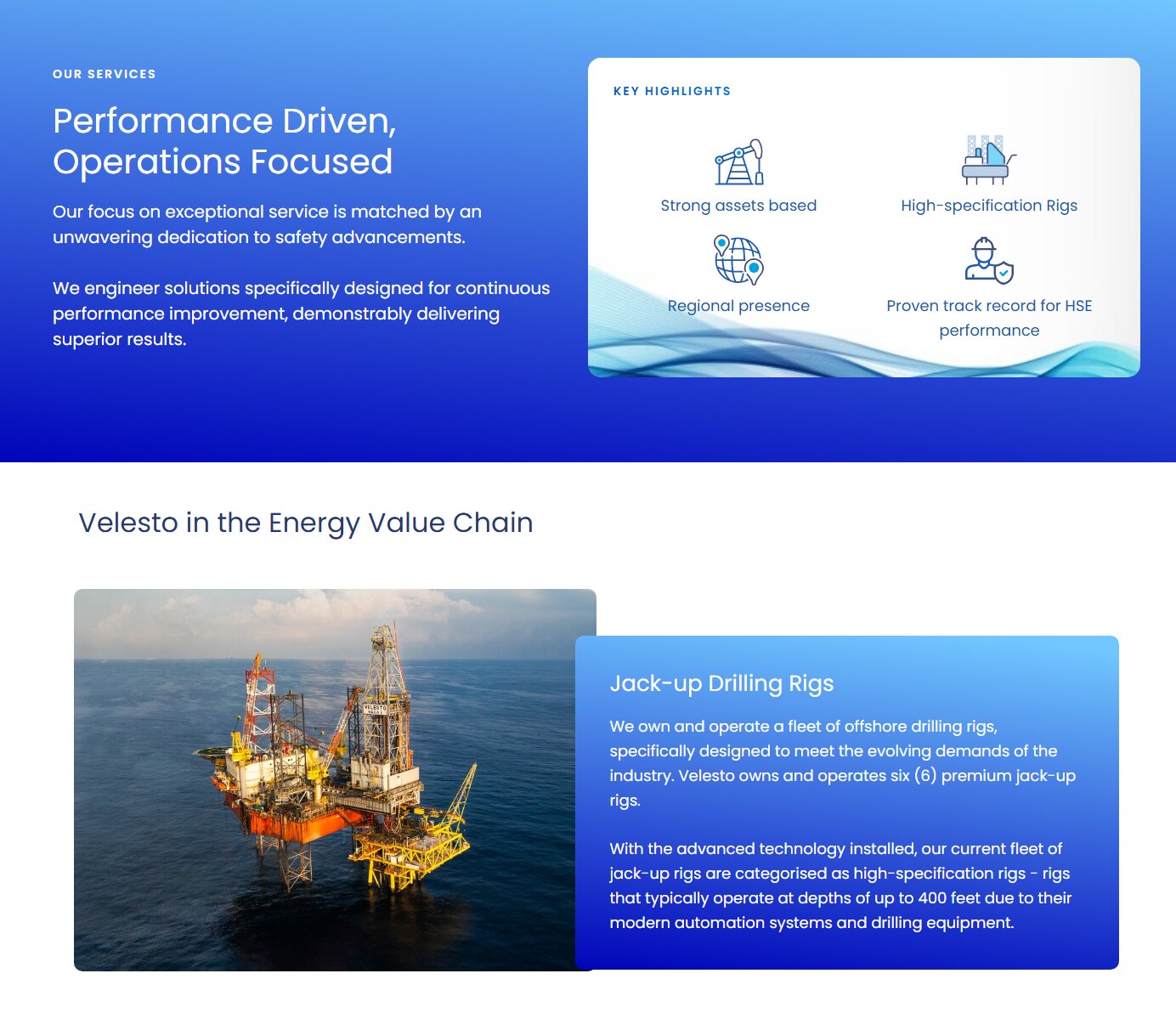 OUR SERVICES

Performance Driven, Operations Focused

Our focus on exceptional service is matched by an unwavering dedication to safety advancements.

We engineer solutions specifically designed for continuous performance improvement, demonstrably delivering superior results.

KEY HIGHLIGHTS

Strong assets based

High-specification Rigs

Regional presence

Proven track record for HSE performance

Velesto in the Energy Value Chain

VELESTO

Jack-up Drilling Rigs

We own and operate a fleet of offshore drilling rigs, specifically designed to meet the evolving demands of the industry. Velesto owns and operates six (6) premium jack-up rigs.

With the advanced technology installed, our current fleet of jack-up rigs are categorised as high-specification rigs - rigs that typically operate at depths of up to 400 feet due to their modern automation systems and drilling equipment.